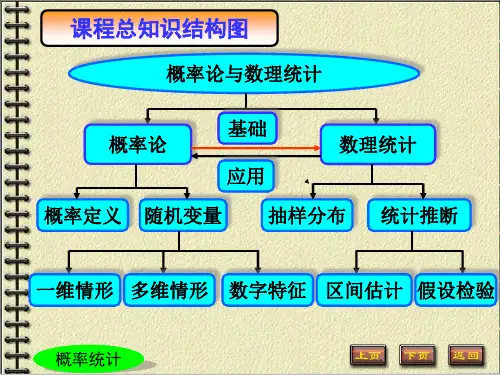 课程总知识结构图

概率论与数理统计

基础

概率论

数理统计

应用

概率定义

随机变量

抽样分布

统计推断

一维情形

多维情形

数字特征

区间估计

假设检验

概率统计

上页

下页

返回